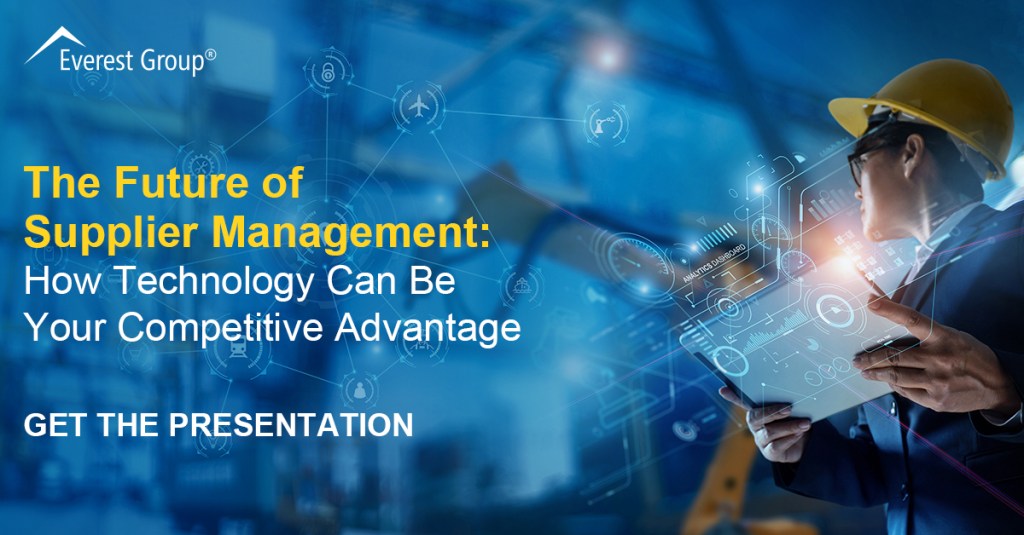 Everest Group®

The Future of Supplier Management: How Technology Can Be Your Competitive Advantage

GET THE PRESENTATION

ANALYTICS DASHBOARD